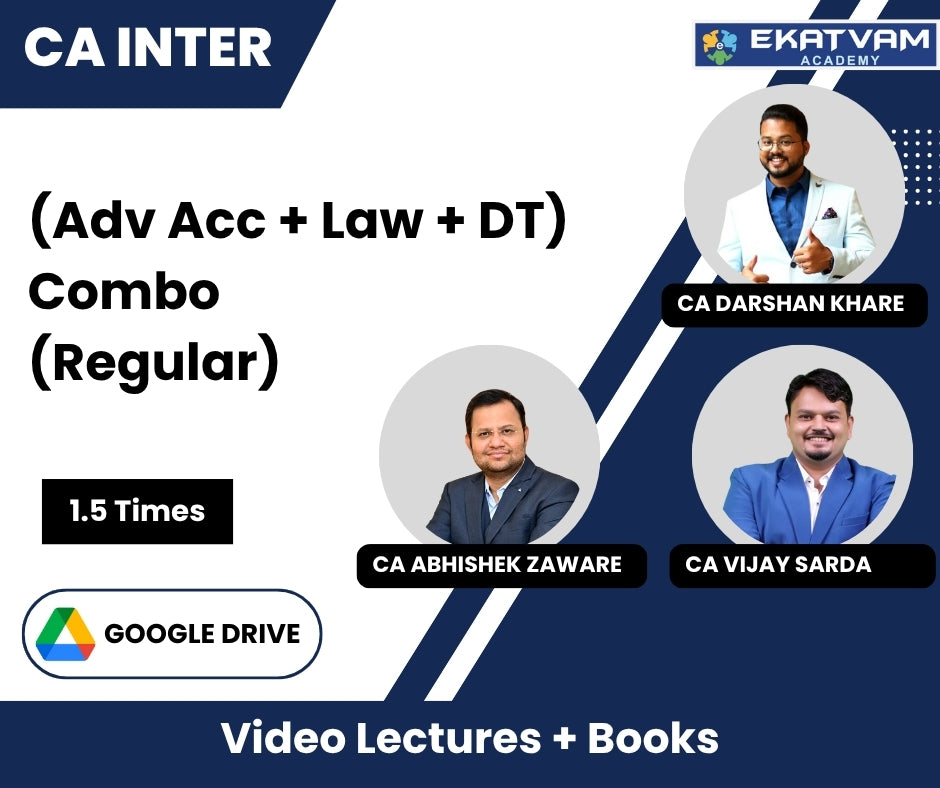 CA INTER

EKATVAM ACADEMY

(Adv Acc + Law + DT) Combo (Regular)

CA DARSHAN KHARE

1.5 Times

CA ABHISHEK ZAWARE

CA VIJAY SARDA

GOOGLE DRIVE

Video Lectures + Books